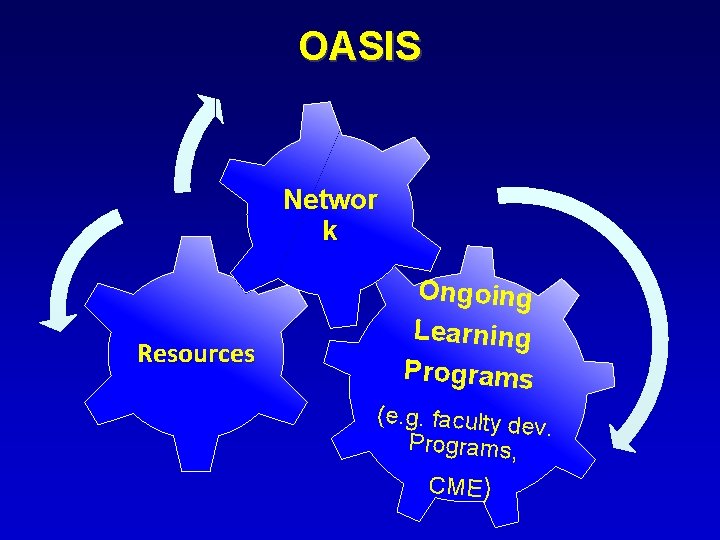 OASIS

Networ
k

Resources

Ongoing Learning Programs

(e.g. faculty dev. Programs, CME)